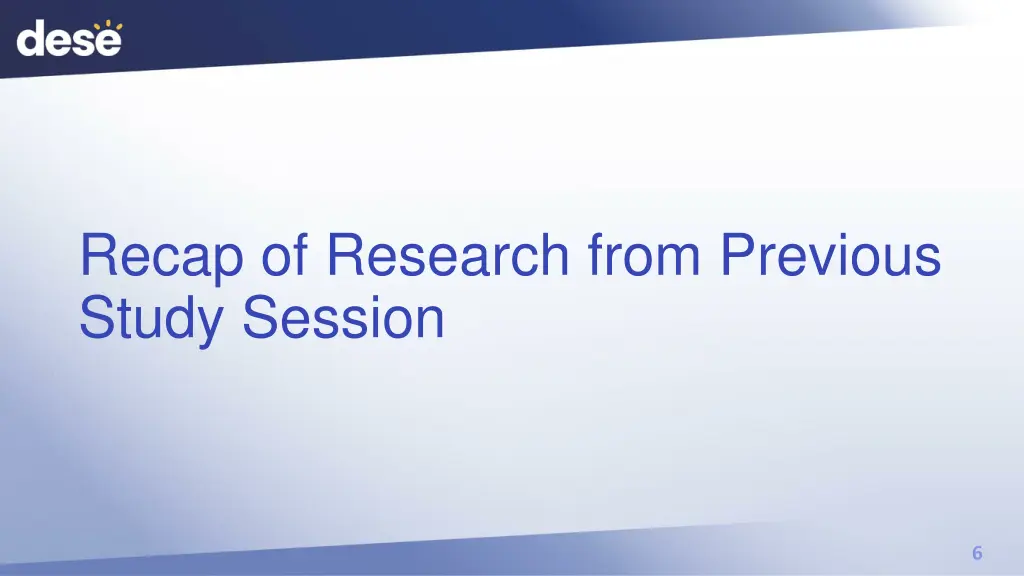 dese

Recap of Research from Previous Study Session

6